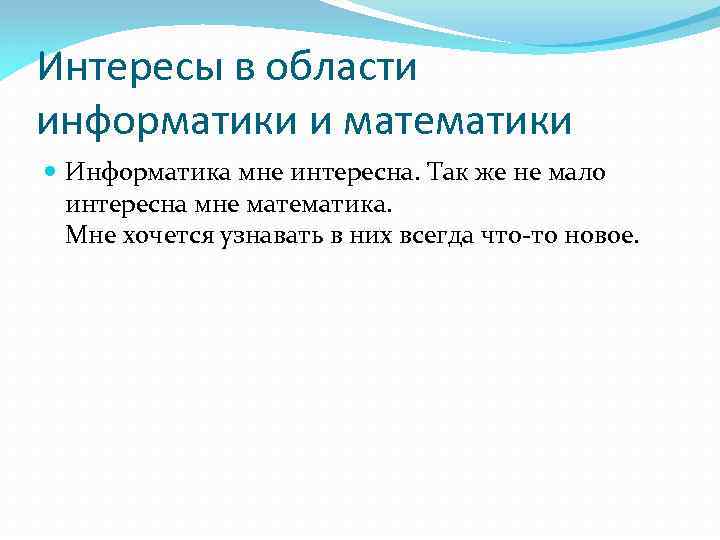 Интересы в области информатики и математики

Информатика мне интересна. Так же не мало интересна мне математика.
Мне хочется узнавать в них всегда что-то новое.